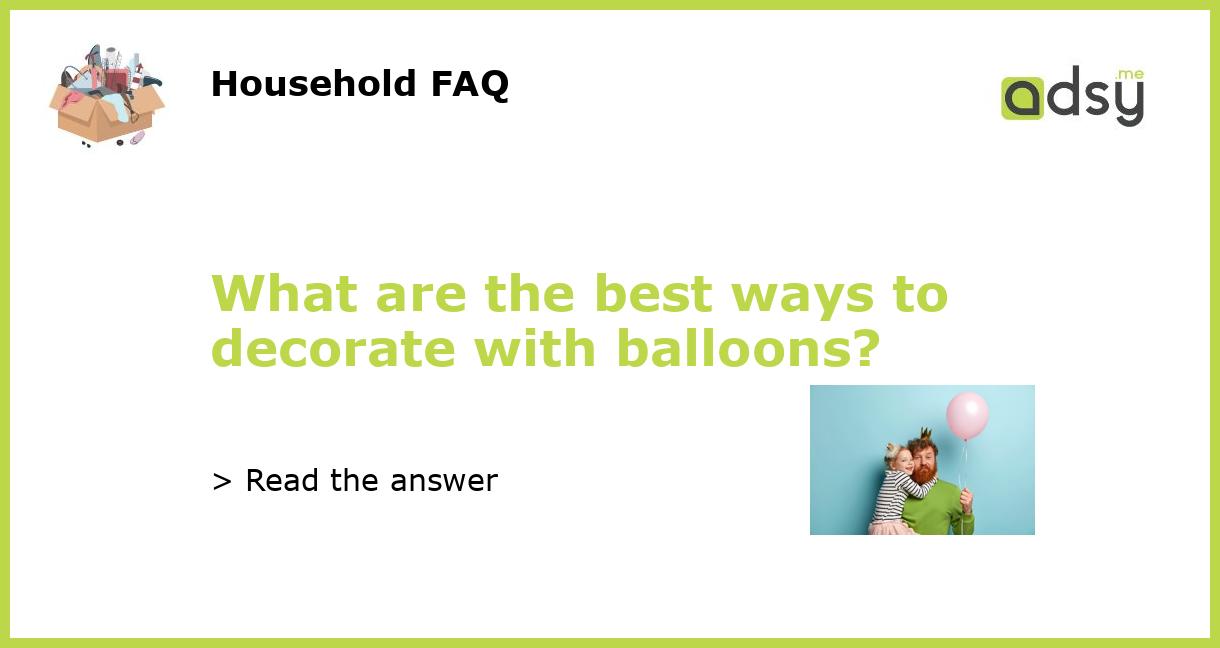 Household FAQ

adsy.me

What are the best ways to decorate with balloons?

> Read the answer